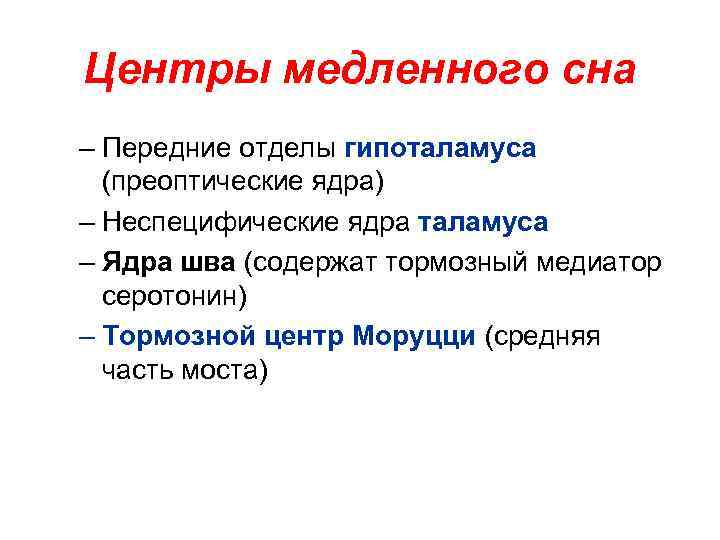 Центры медленного сна

– Передние отделы гипоталамуса (преоптические ядра)

– Неспецифические ядра таламуса

– Ядра шва (содержат тормозный медиатор серотонин)

– Тормозной центр Моруцци (средняя часть моста)